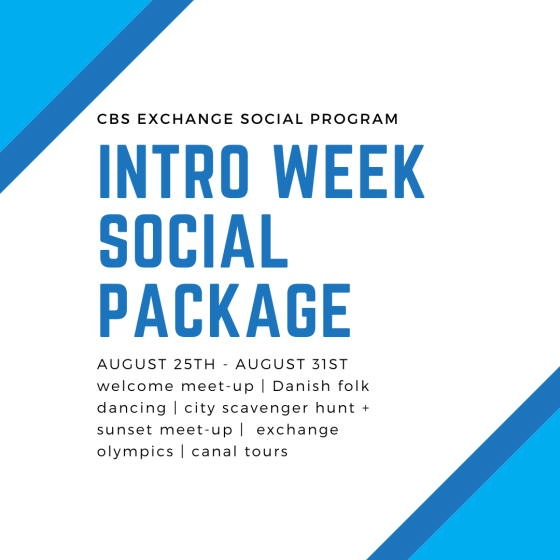 CBS EXCHANGE SOCIAL PROGRAM

INTRO WEEK SOCIAL PACKAGE

AUGUST 25TH - AUGUST 31ST
welcome meet-up | Danish folk dancing | city scavenger hunt + sunset meet-up | exchange olympics | canal tours